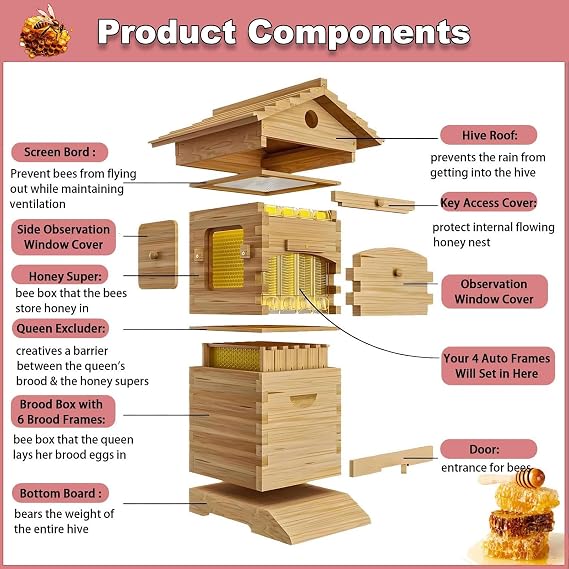 Product Components

Screen Bord :
Prevent bees from flying out while maintaining ventilation

Side Observation Window Cover

Honey Super:
bee box that the bees store honey in

Queen Excluder:
creatives a barrier between the queen's brood & the honey supers

Brood Box with 6 Brood Frames:
bee box that the queen lays her brood eggs in

Bottom Board :
bears the weight of the entire hive

Hive Roof:
prevents the rain from getting into the hive

Key Access Cover:
protect internal flowing honey nest

Observation Window Cover

Your 4 Auto Frames Will Set in Here

Door:
entrance for bees